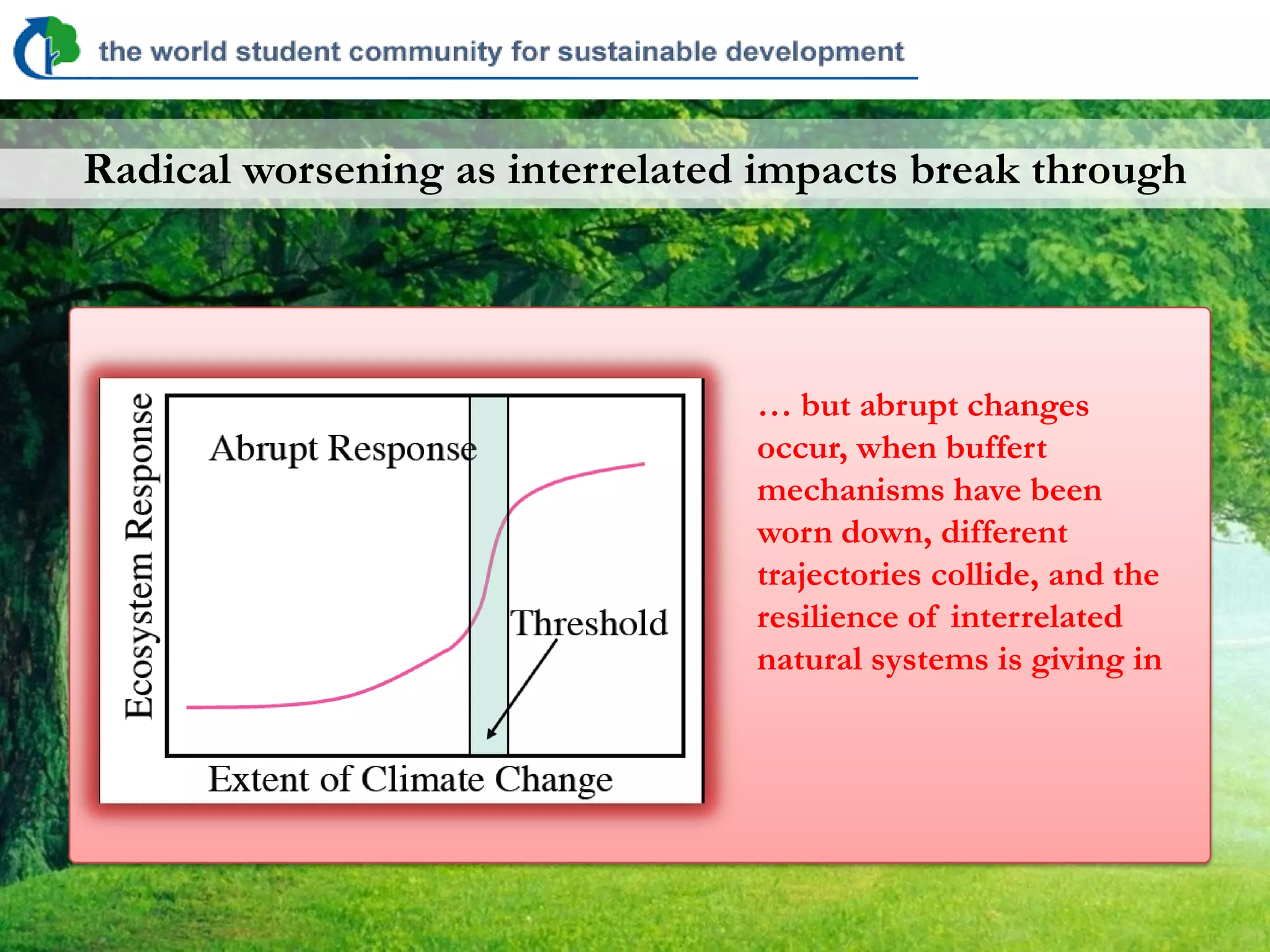 the world student community for sustainable development

Radical worsening as interrelated impacts break through

Ecosystem Response

Abrupt Response

Threshold

Extent of Climate Change

… but abrupt changes occur, when buffert mechanisms have been worn down, different trajectories collide, and the resilience of interrelated natural systems is giving in